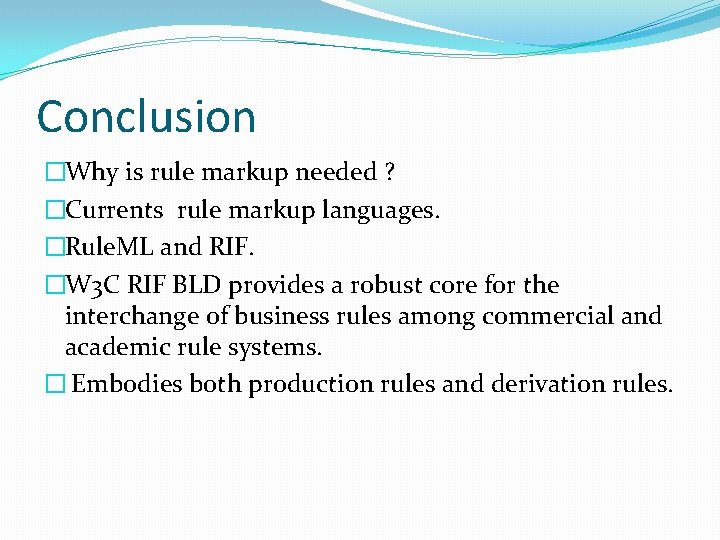 Conclusion

□Why is rule markup needed ?

□Currents rule markup languages.

□RuleML and RIF.

□W3C RIF BLD provides a robust core for the interchange of business rules among commercial and academic rule systems.

□ Embodies both production rules and derivation rules.